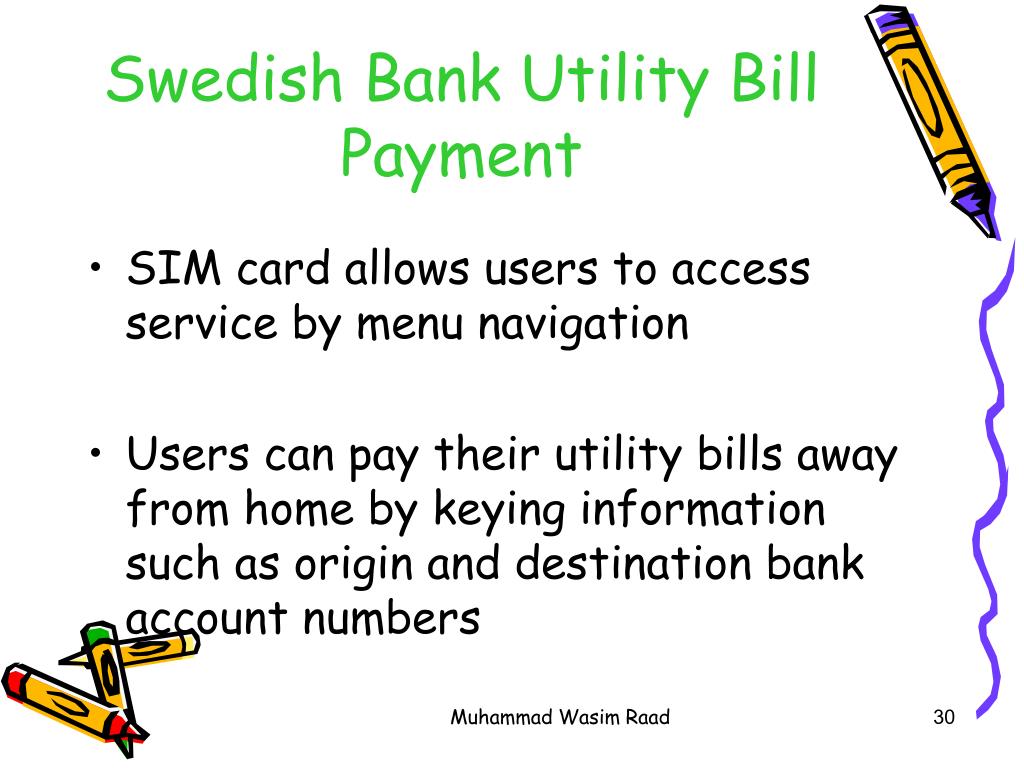 Swedish Bank Utility Bill Payment

• SIM card allows users to access service by menu navigation

• Users can pay their utility bills away from home by keying information such as origin and destination bank account numbers

Muhammad Wasim Raad

30